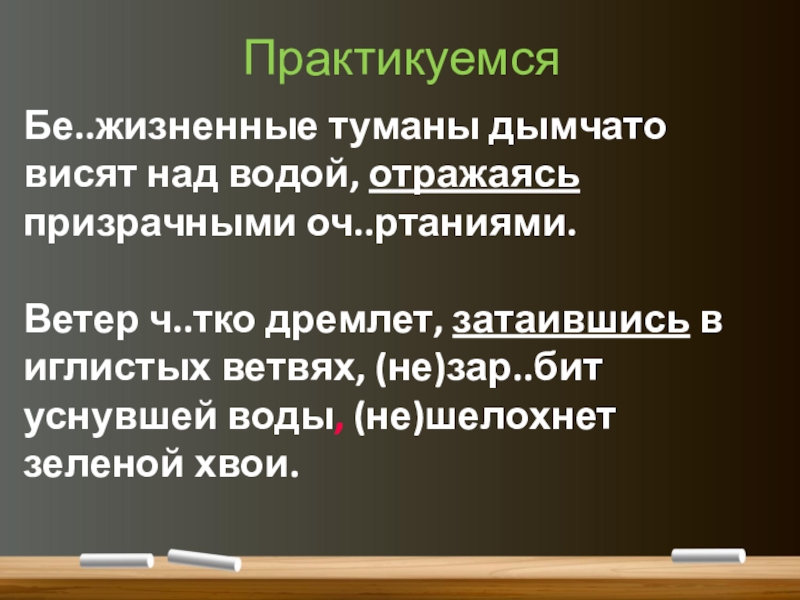 Практикуемся

Бе..жизненные туманы дымчато висят над водой, отражаясь призрачными оч..ртаниями.

Ветер ч..тко дремлет, затаившись в иглистых ветвях, (не)зар..бит уснувшей воды, (не)шелохнет зеленой хвои.